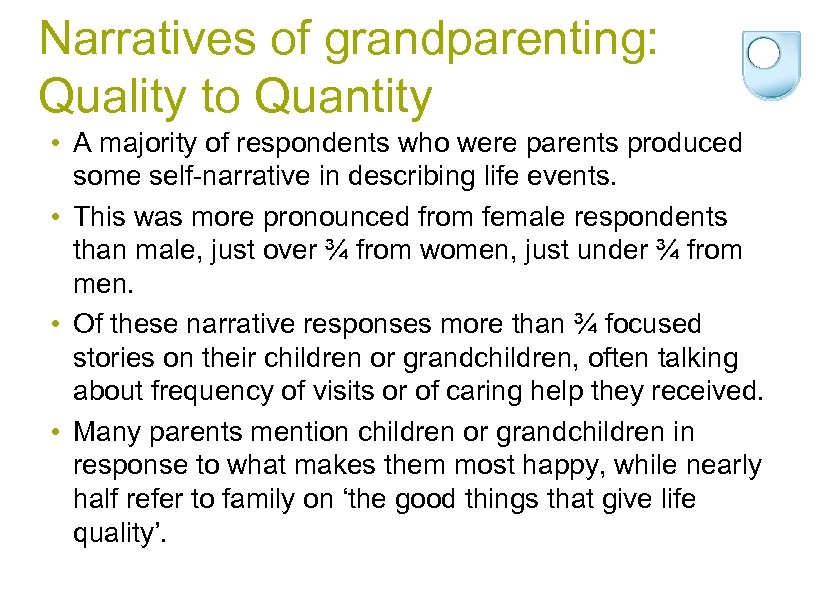 Narratives of grandparenting: Quality to Quantity

• A majority of respondents who were parents produced some self-narrative in describing life events.

• This was more pronounced from female respondents than male, just over ¾ from women, just under ¾ from men.

• Of these narrative responses more than ¾ focused stories on their children or grandchildren, often talking about frequency of visits or of caring help they received.

• Many parents mention children or grandchildren in response to what makes them most happy, while nearly half refer to family on ‘the good things that give life quality’.